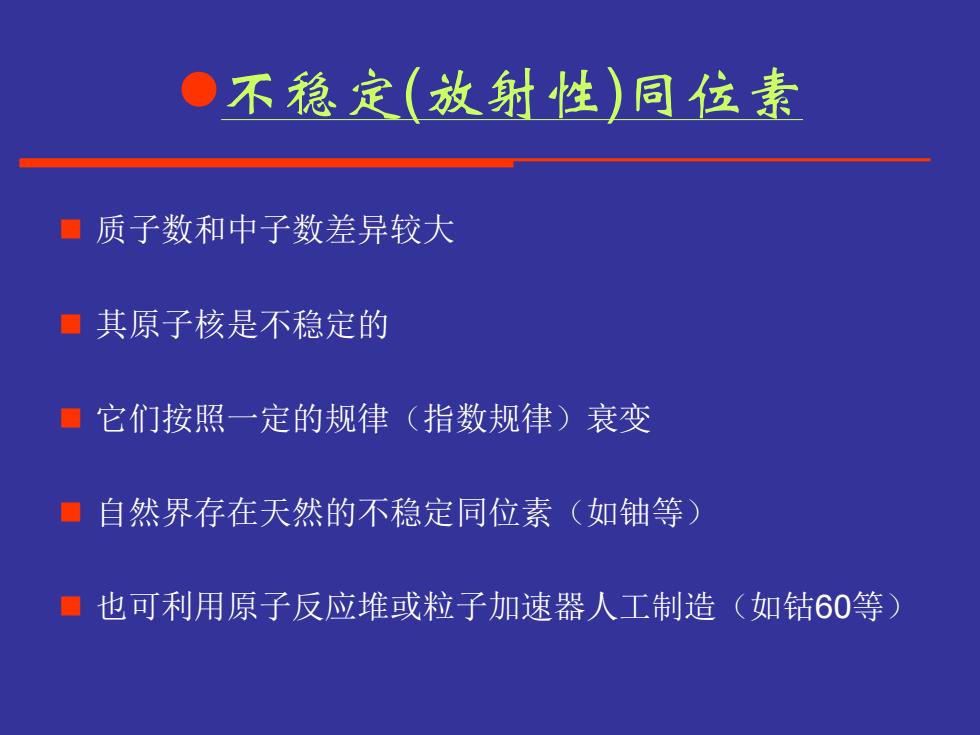 不稳定(放射性)同位素

质子数和中子数差异较大

其原子核是不稳定的

它们按照一定的规律（指数规律）衰变

自然界存在天然的不稳定同位素（如铀等）

也可利用原子反应堆或粒子加速器人工制造（如钴60等）